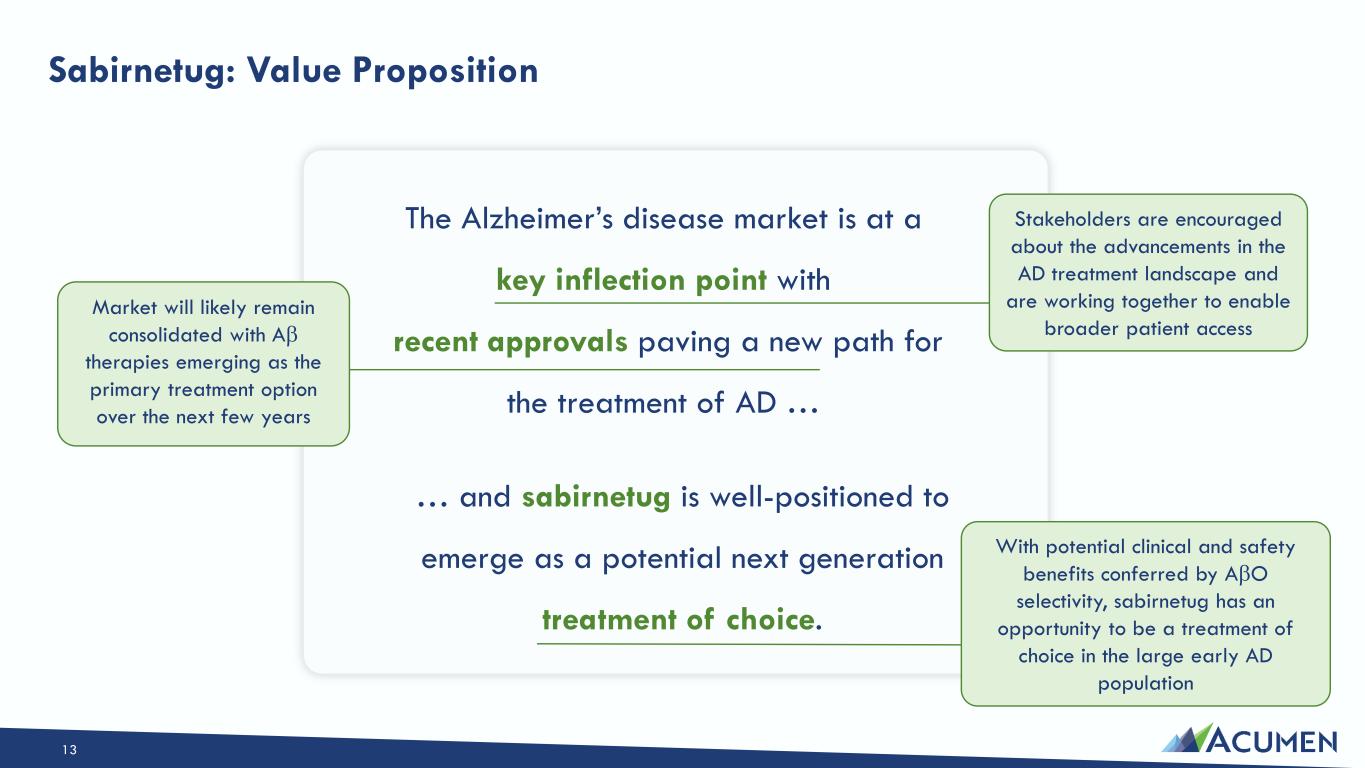 Sabirnetug: Value Proposition

Market will likely remain consolidated with Aβ therapies emerging as the primary treatment option over the next few years

The Alzheimer's disease market is at a key inflection point with recent approvals paving a new path for the treatment of AD …

… and sabirnetug is well-positioned to emerge as a potential next generation treatment of choice.

Stakeholders are encouraged about the advancements in the AD treatment landscape and are working together to enable broader patient access

With potential clinical and safety benefits conferred by AβO selectivity, sabirnetug has an opportunity to be a treatment of choice in the large early AD population

13

ACUMEN